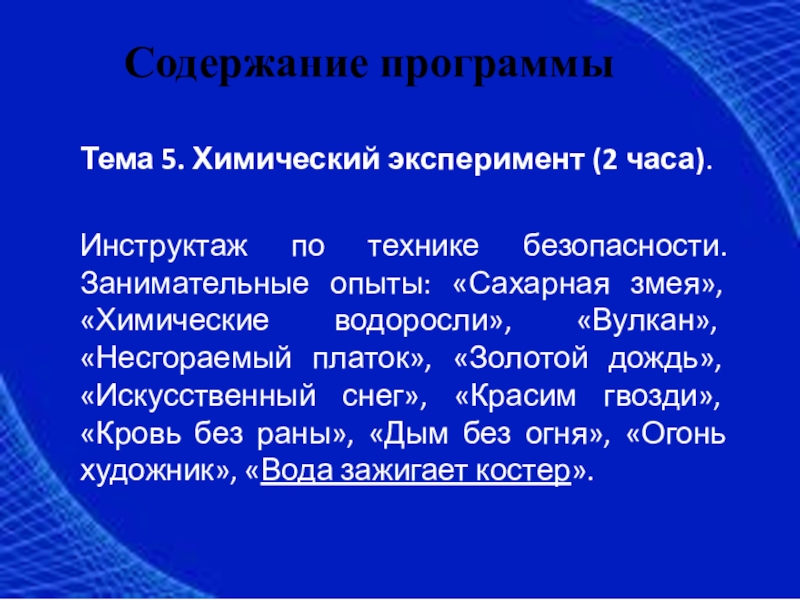 Содержание программы

Тема 5. Химический эксперимент (2 часа).

Инструктаж по технике безопасности. Занимательные опыты: «Сахарная змея», «Химические водоросли», «Вулкан», «Несгораемый платок», «Золотой дождь», «Искусственный снег», «Красим гвозди», «Кровь без раны», «Дым без огня», «Огонь художник», «Вода зажигает костер».